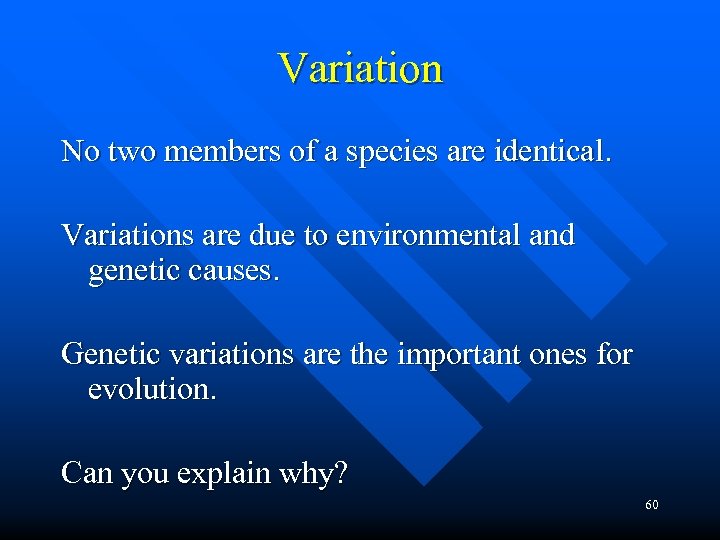 Variation

No two members of a species are identical.

Variations are due to environmental and genetic causes.

Genetic variations are the important ones for evolution.

Can you explain why?

60